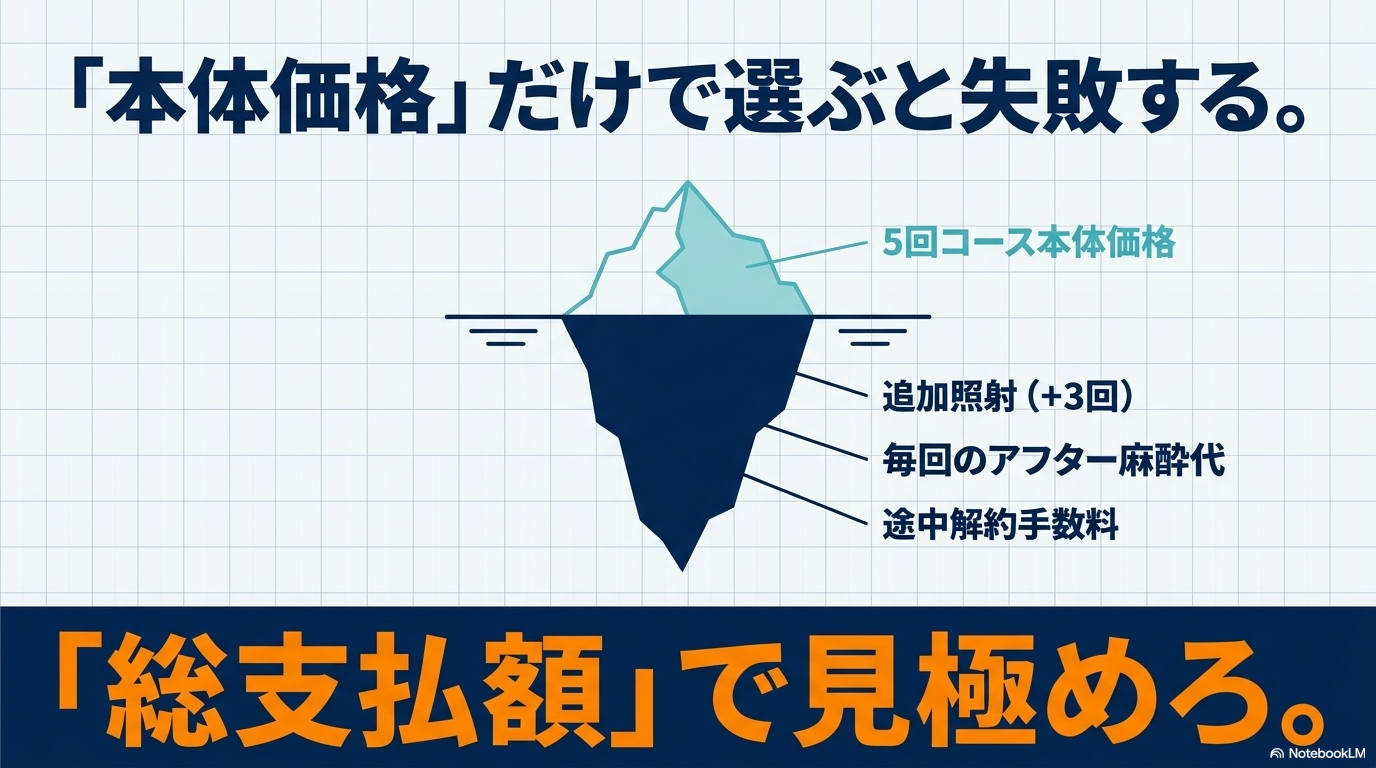 「本体価格」だけで選ぶと失敗する。

5回コース本体価格

追加照射（+3回）

毎回のアフター麻酔代

途中解約手数料

「総支払額」で見極めろ。

NotebookLM